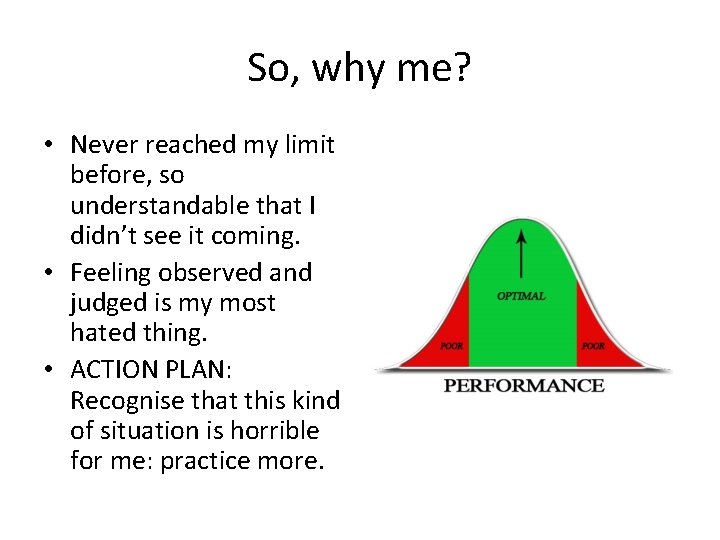 So, why me?

• Never reached my limit before, so understandable that I didn't see it coming.
• Feeling observed and judged is my most hated thing.
• ACTION PLAN: Recognise that this kind of situation is horrible for me: practice more.

OPTIMAL
POOR
POOR
PERFORMANCE